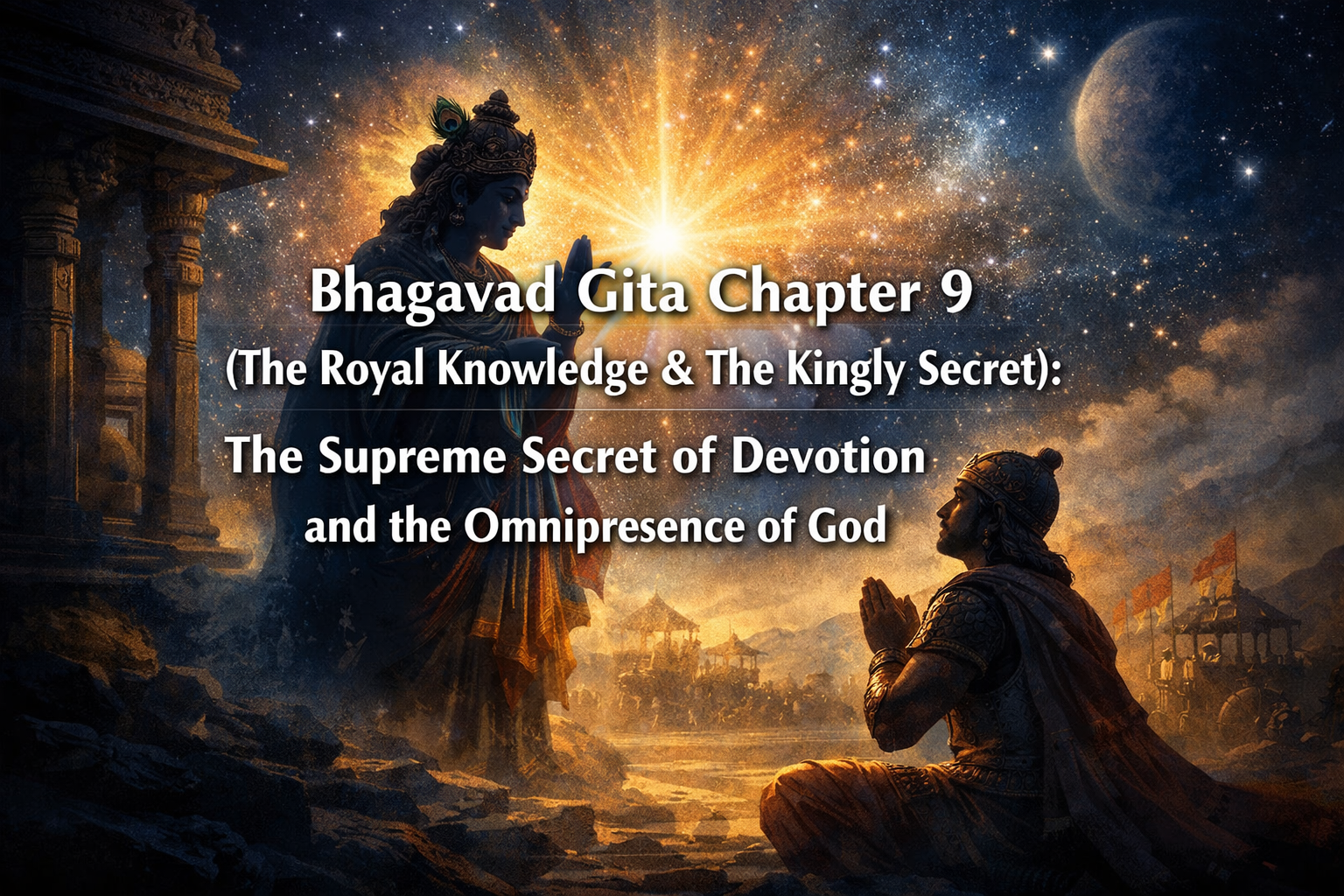 Bhagavad Gita Chapter 9
(The Royal Knowledge & The Kingly Secret):
The Supreme Secret of Devotion and the Omnipresence of God